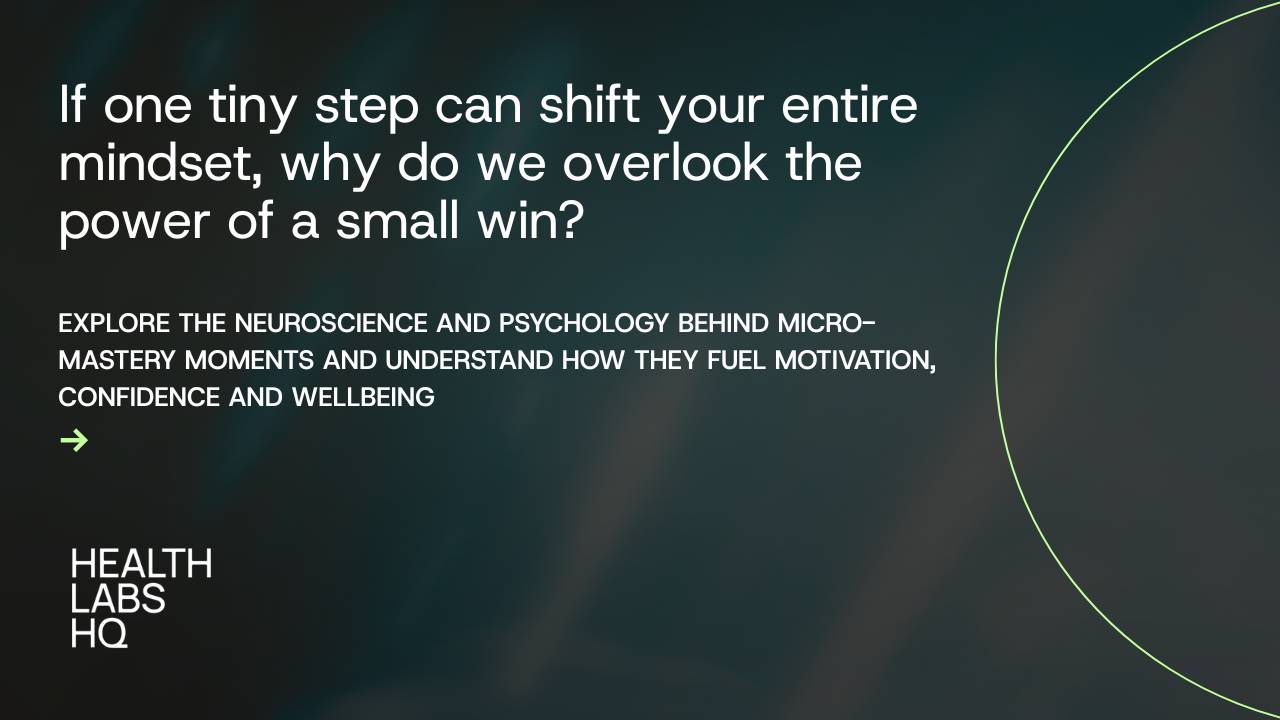 If one tiny step can shift your entire mindset, why do we overlook the power of a small win?

EXPLORE THE NEUROSCIENCE AND PSYCHOLOGY BEHIND MICRO-MASTERY MOMENTS AND UNDERSTAND HOW THEY FUEL MOTIVATION, CONFIDENCE AND WELLBEING

→

HEALTH
LABS
HQ